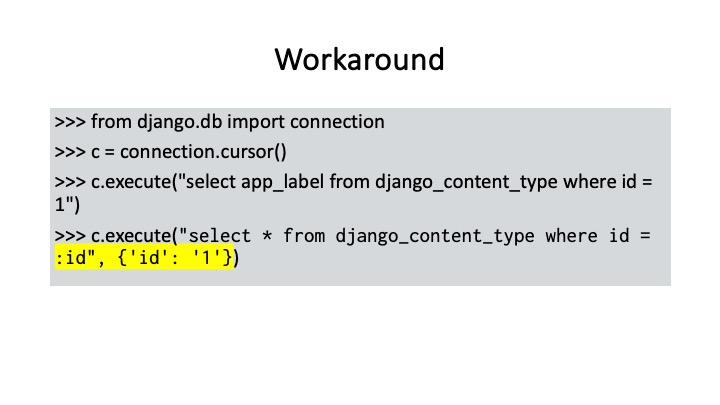 Workaround

>>> from django.db import connection

>>> c = connection.cursor()

>>> c.execute("select app_label from django_content_type where id = 1")

>>> c.execute("select * from django_content_type where id = :id", {'id': '1'})